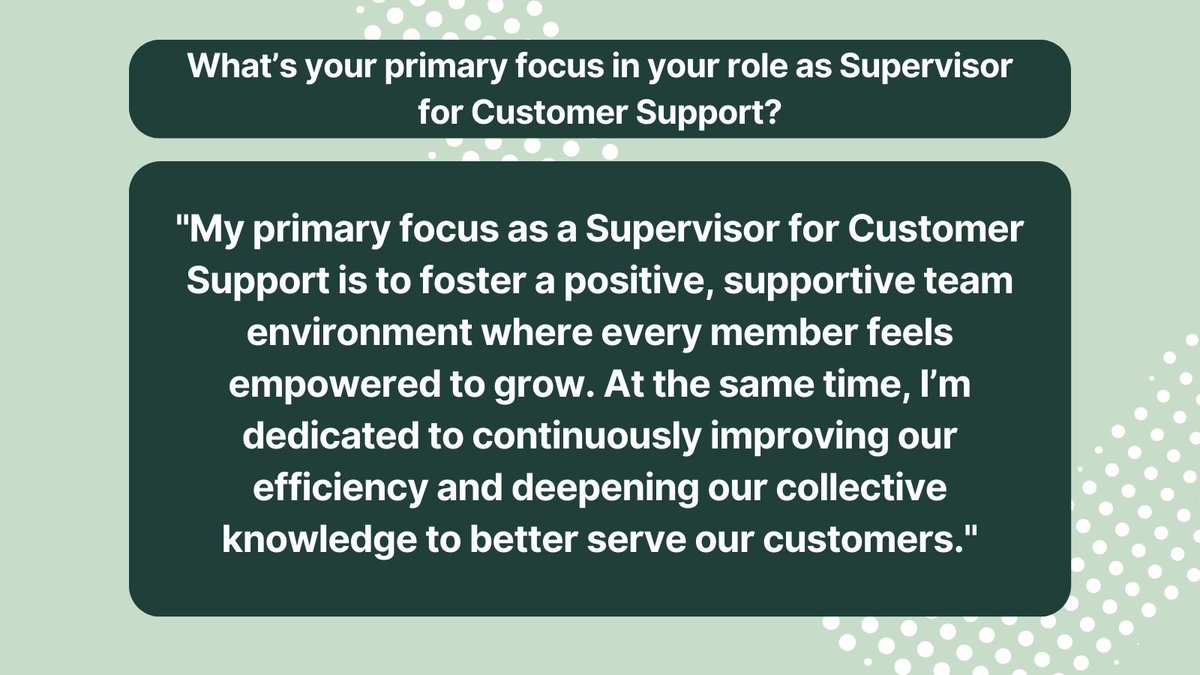 What’s your primary focus in your role as Supervisor for Customer Support?

"My primary focus as a Supervisor for Customer Support is to foster a positive, supportive team environment where every member feels empowered to grow. At the same time, I’m dedicated to continuously improving our efficiency and deepening our collective knowledge to better serve our customers."